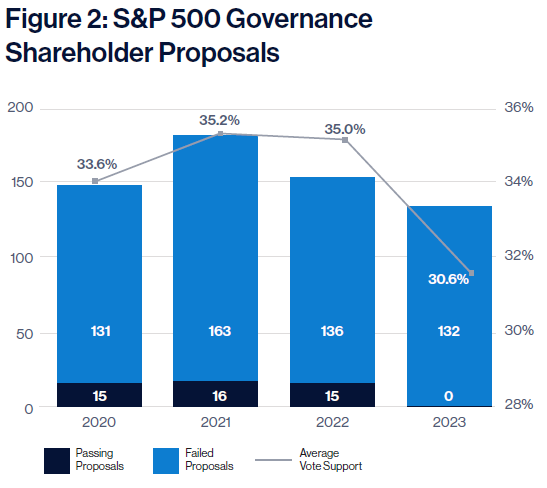 Figure 2: S&P 500 Governance Shareholder Proposals

200
150
100
50
0

36%
34%
32%
30%
28%

33.6%
35.2%
35.0%
30.6%

131
163
136
132

15
16
15
0

2020
2021
2022
2023

Passing Proposals
Failed Proposals
Average Vote Support